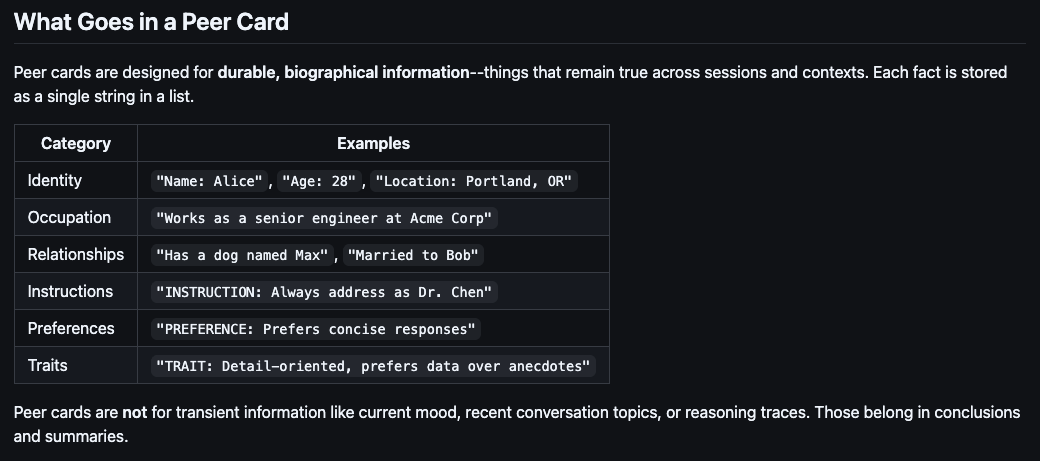 What Goes in a Peer Card

Peer cards are designed for durable, biographical information--things that remain true across sessions and contexts. Each fact is stored as a single string in a list.

| Category | Examples |
|---|---|
| Identity | "Name: Alice", "Age: 28", "Location: Portland, OR" |
| Occupation | "Works as a senior engineer at Acme Corp" |
| Relationships | "Has a dog named Max", "Married to Bob" |
| Instructions | "INSTRUCTION: Always address as Dr. Chen" |
| Preferences | "PREFERENCE: Prefers concise responses" |
| Traits | "TRAIT: Detail-oriented, prefers data over anecdotes" |

Peer cards are not for transient information like current mood, recent conversation topics, or reasoning traces. Those belong in conclusions and summaries.